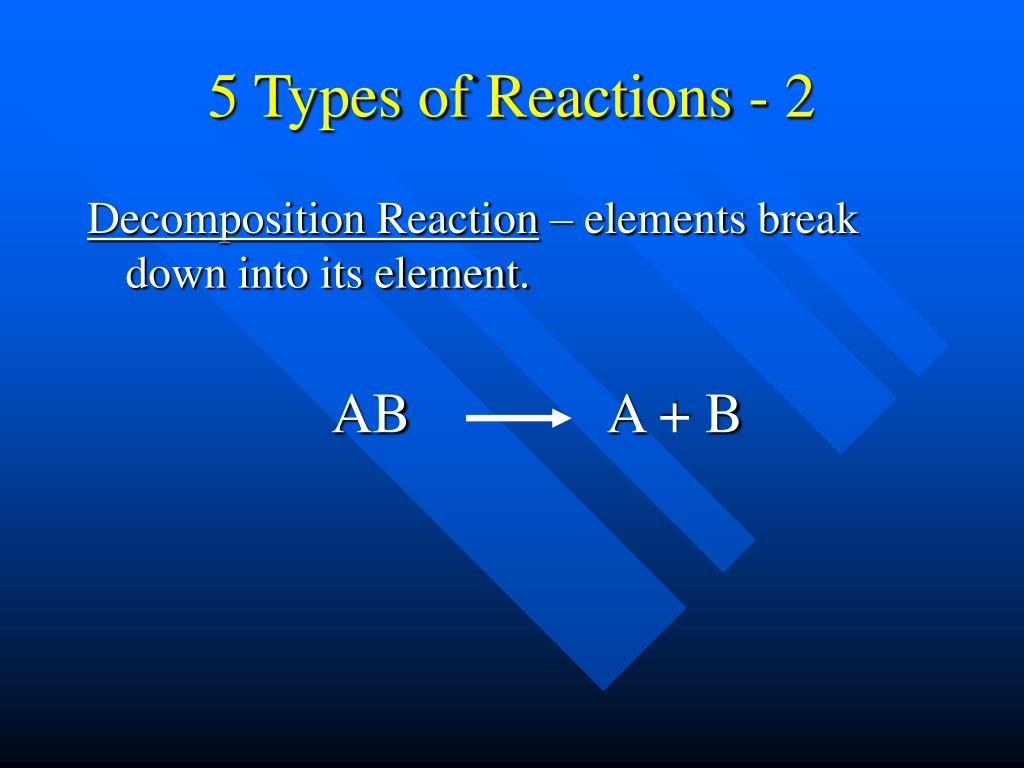 5 Types of Reactions - 2

Decomposition Reaction – elements break down into its element.

$AB \longrightarrow A + B$